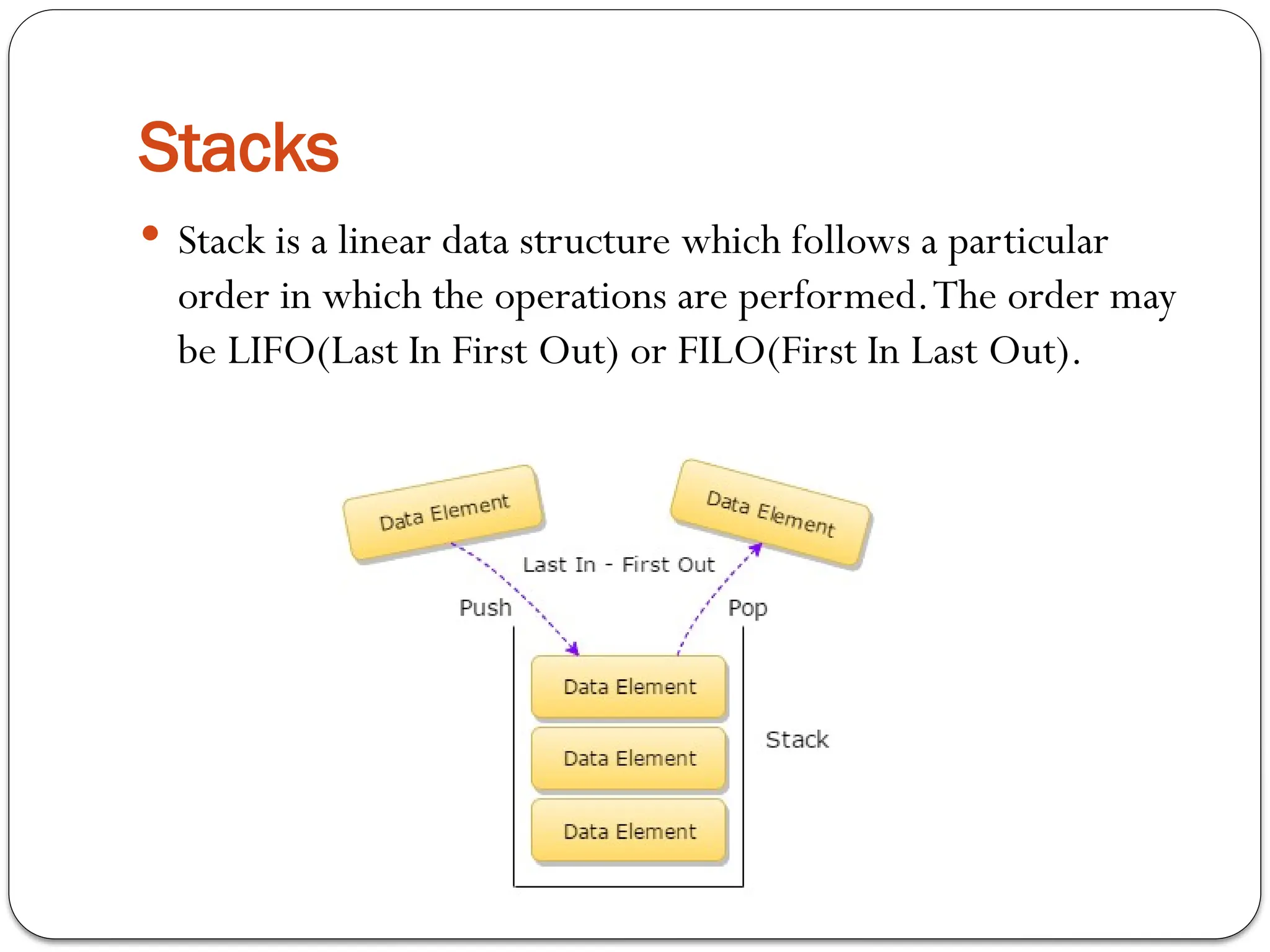 Stacks

• Stack is a linear data structure which follows a particular order in which the operations are performed. The order may be LIFO(Last In First Out) or FILO(First In Last Out).

Data Element

Data Element

Last In - First Out

Push

Pop

Data Element

Data Element

Data Element

Stack